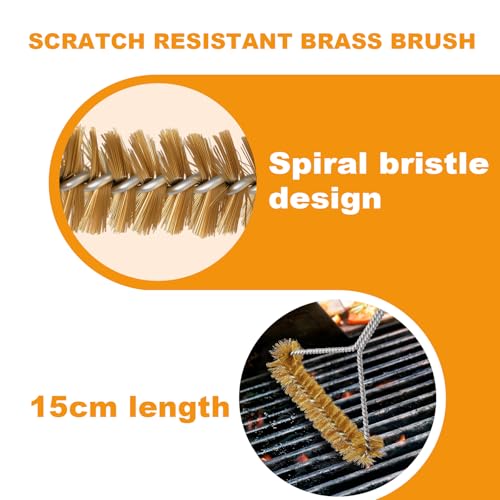 SCRATCH RESISTANT BRASS BRUSH

Spiral bristle design

15cm length